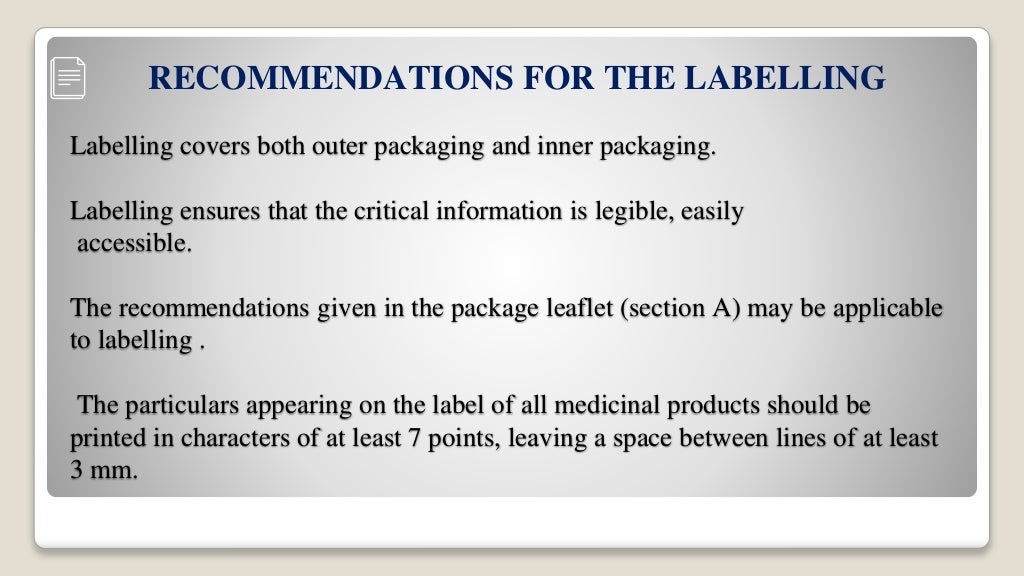 RECOMMENDATIONS FOR THE LABELLING

Labelling covers both outer packaging and inner packaging.

Labelling ensures that the critical information is legible, easily accessible.

The recommendations given in the package leaflet (section A) may be applicable to labelling .

The particulars appearing on the label of all medicinal products should be printed in characters of at least 7 points, leaving a space between lines of at least 3 mm.